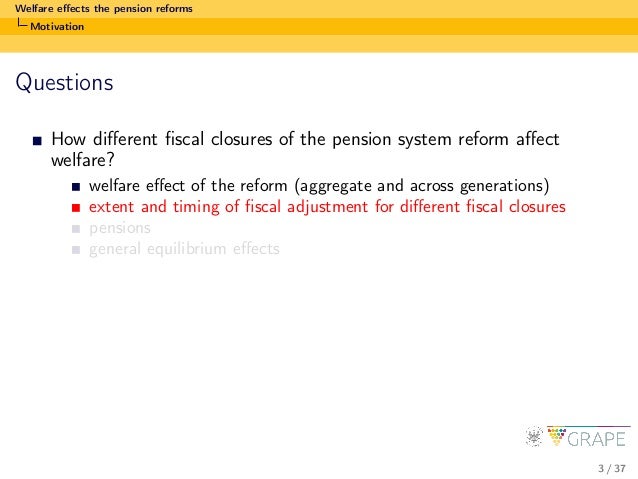 Welfare effects the pension reforms
Motivation

Questions

How different fiscal closures of the pension system reform affect welfare?

welfare effect of the reform (aggregate and across generations)

extent and timing of fiscal adjustment for different fiscal closures

pensions

general equilibrium effects

GRAPE

3 / 37